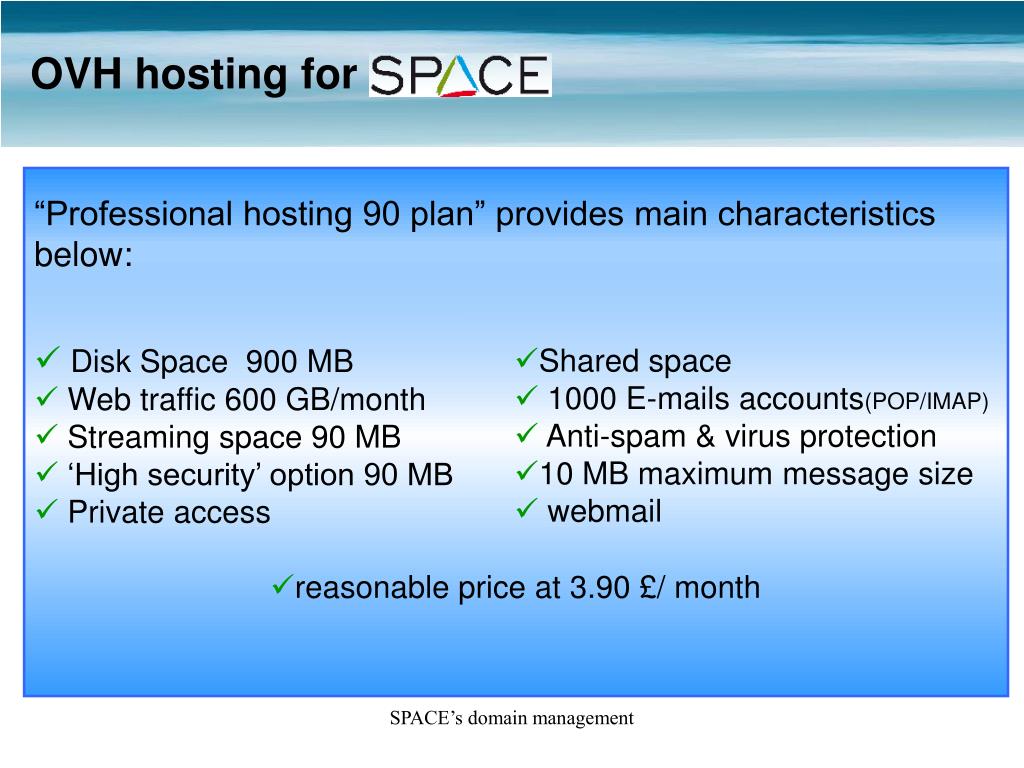 OVH hosting for SPACE

“Professional hosting 90 plan” provides main characteristics below:

✓ Disk Space 900 MB
✓ Web traffic 600 GB/month
✓ Streaming space 90 MB
✓ ‘High security’ option 90 MB
✓ Private access

✓Shared space
✓ 1000 E-mails accounts(POP/IMAP)
✓ Anti-spam & virus protection
✓10 MB maximum message size
✓ webmail

✓reasonable price at 3.90 £/ month

SPACE’s domain management